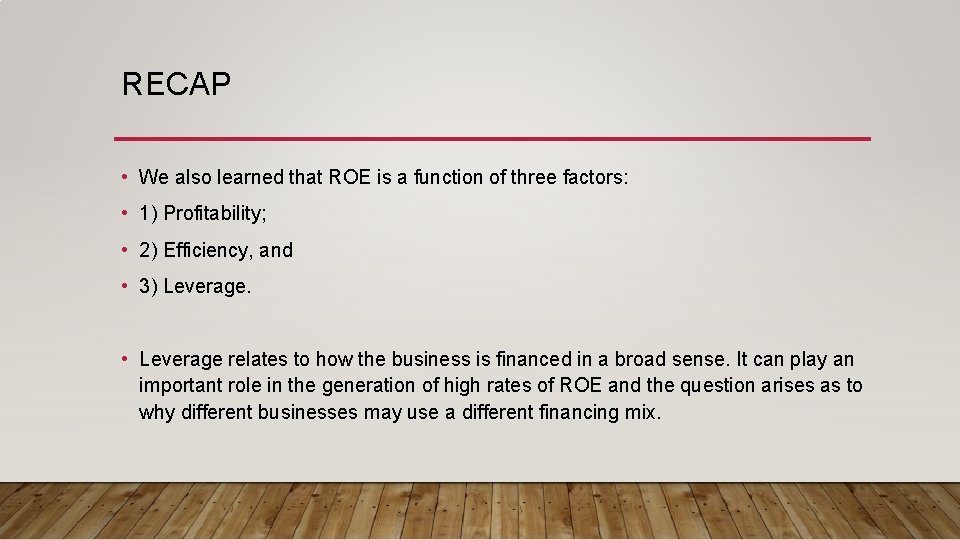 RECAP

• We also learned that ROE is a function of three factors:

• 1) Profitability;

• 2) Efficiency, and

• 3) Leverage.

• Leverage relates to how the business is financed in a broad sense. It can play an important role in the generation of high rates of ROE and the question arises as to why different businesses may use a different financing mix.